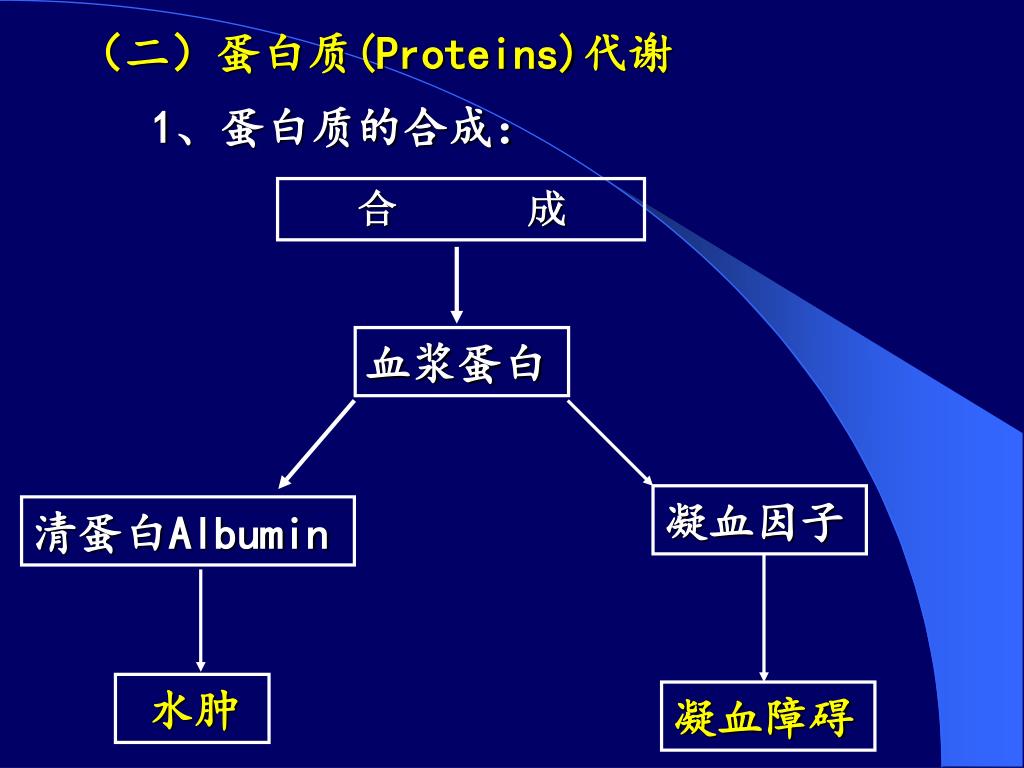 （二）蛋白质(Proteins)代谢

1、蛋白质的合成：

合　　成

血浆蛋白

清蛋白Albumin

凝血因子

水肿

凝血障碍